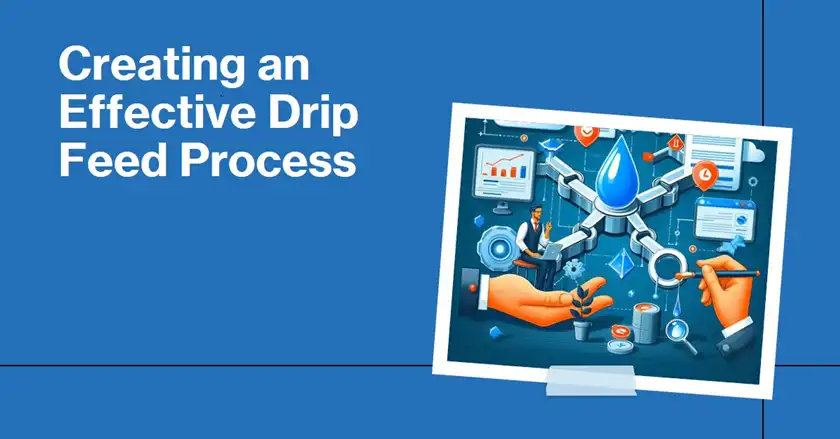 Creating an Effective Drip Feed Process